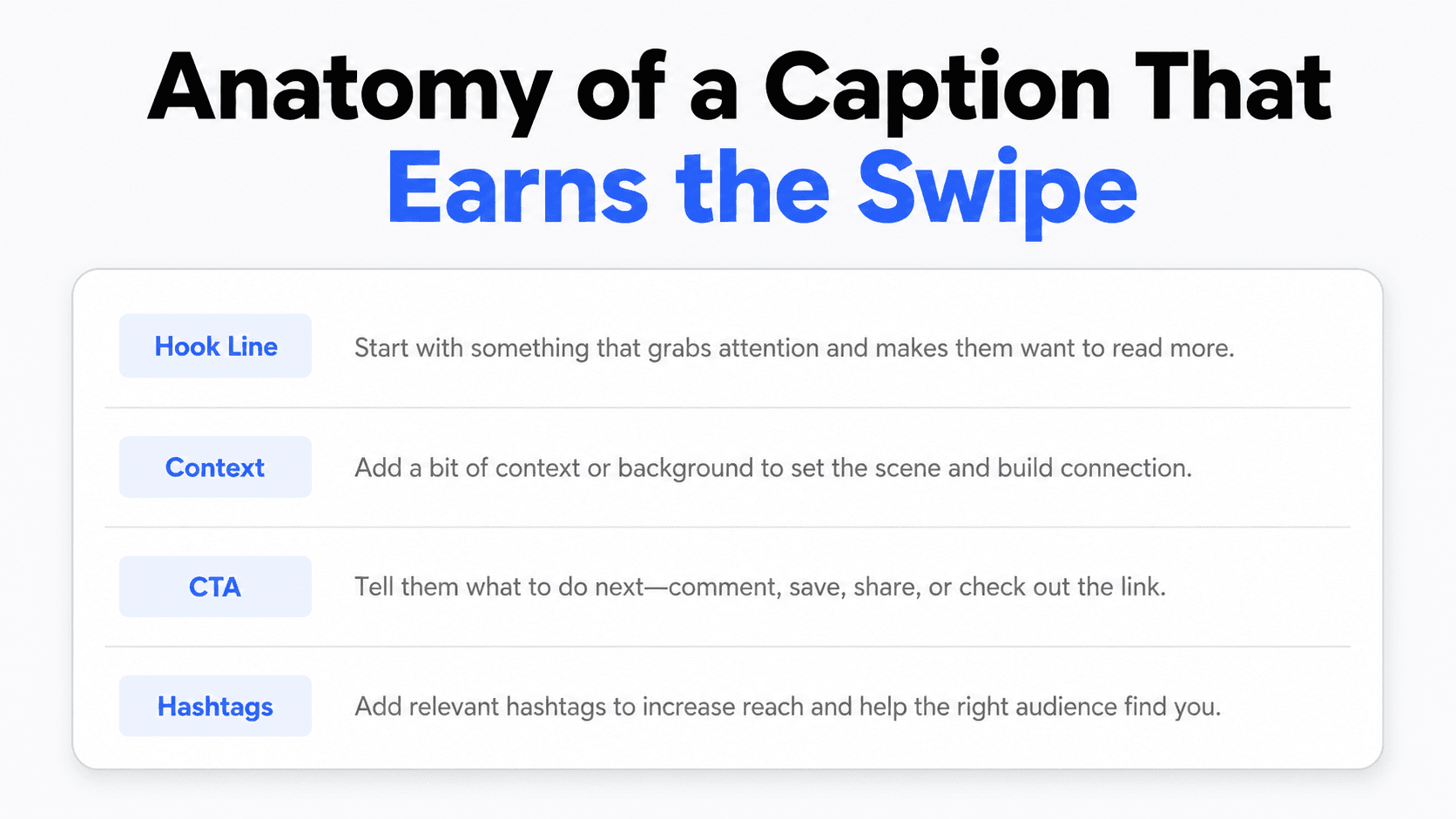 Anatomy of a Caption That
Earns the Swipe

Hook Line
Start with something that grabs attention and makes them want to read more.

Context
Add a bit of context or background to set the scene and build connection.

CTA
Tell them what to do next—comment, save, share, or check out the link.

Hashtags
Add relevant hashtags to increase reach and help the right audience find you.